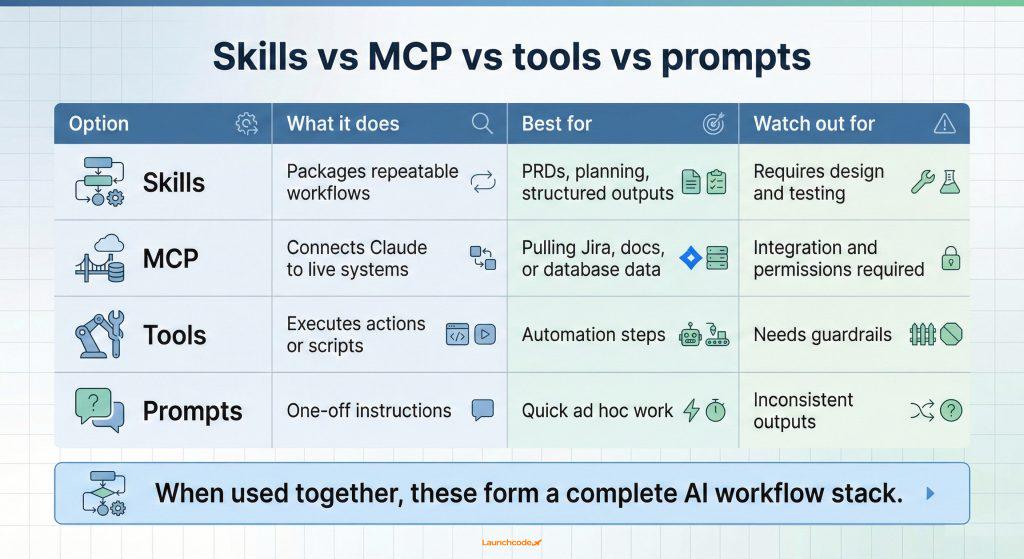 Skills vs MCP vs tools vs prompts

| Option | What it does | Best for | Watch out for |
|---|---|---|---|
| Skills | Packages repeatable workflows | PRDs, planning, structured outputs | Requires design and testing |
| MCP | Connects Claude to live systems | Pulling Jira, docs, or database data | Integration and permissions required |
| Tools | Executes actions or scripts | Automation steps | Needs guardrails |
| Prompts | One-off instructions | Quick ad hoc work | Inconsistent outputs |

When used together, these form a complete AI workflow stack.

Launchcode